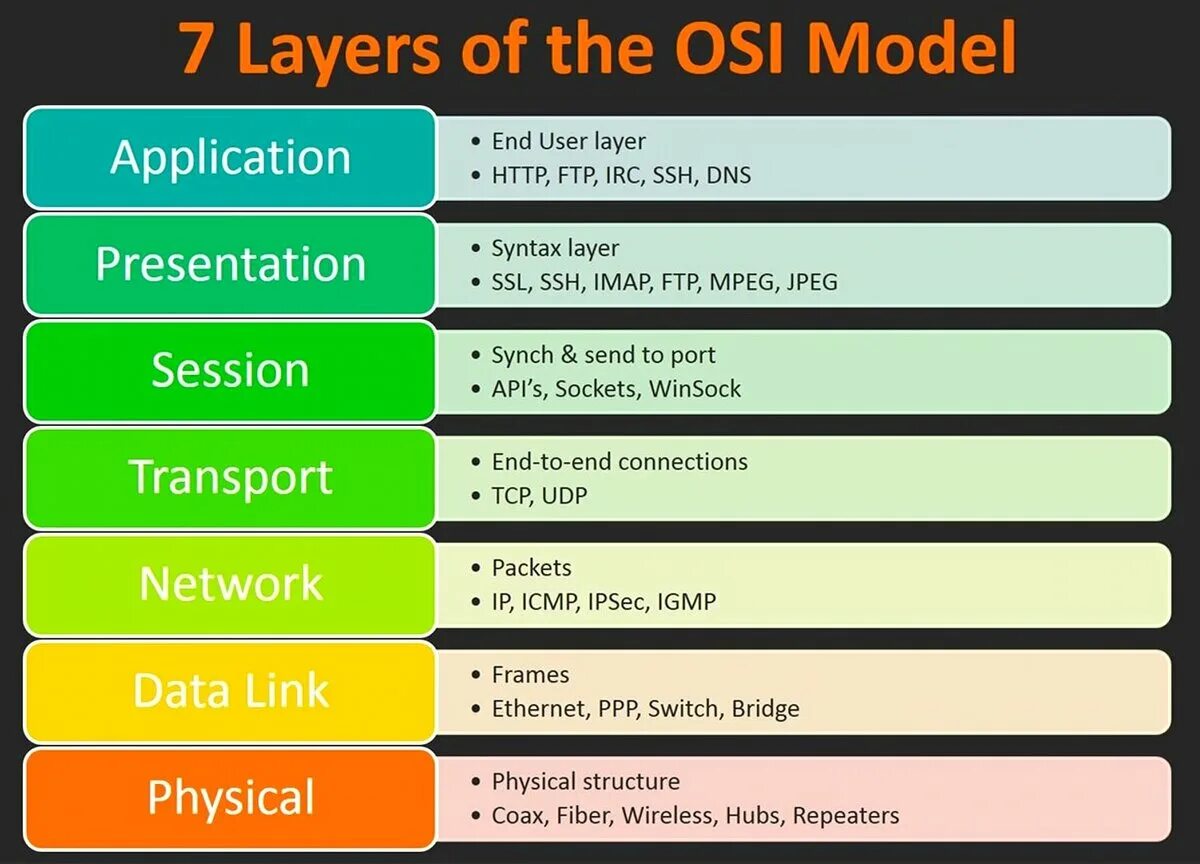 7 Layers of the OSI Model

Application
• End User layer
• HTTP, FTP, IRC, SSH, DNS

Presentation
• Syntax layer
• SSL, SSH, IMAP, FTP, MPEG, JPEG

Session
• Synch & send to port
• API's, Sockets, WinSock

Transport
• End-to-end connections
• TCP, UDP

Network
• Packets
• IP, ICMP, IPSec, IGMP

Data Link
• Frames
• Ethernet, PPP, Switch, Bridge

Physical
• Physical structure
• Coax, Fiber, Wireless, Hubs, Repeaters